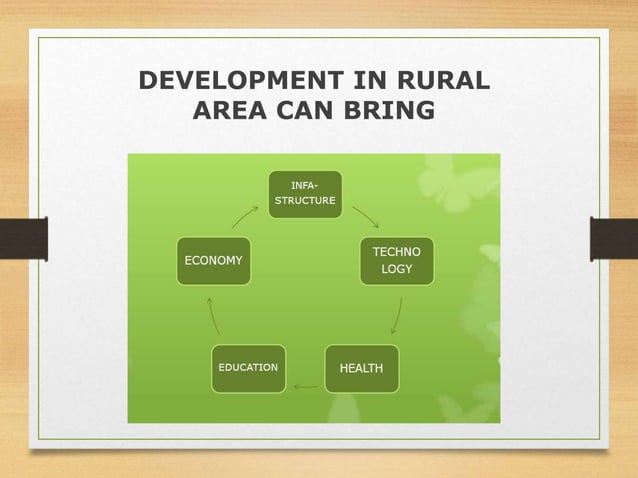 DEVELOPMENT IN RURAL AREA CAN BRING

INFA-STRUCTURE

TECHNO LOGY

HEALTH

EDUCATION

ECONOMY